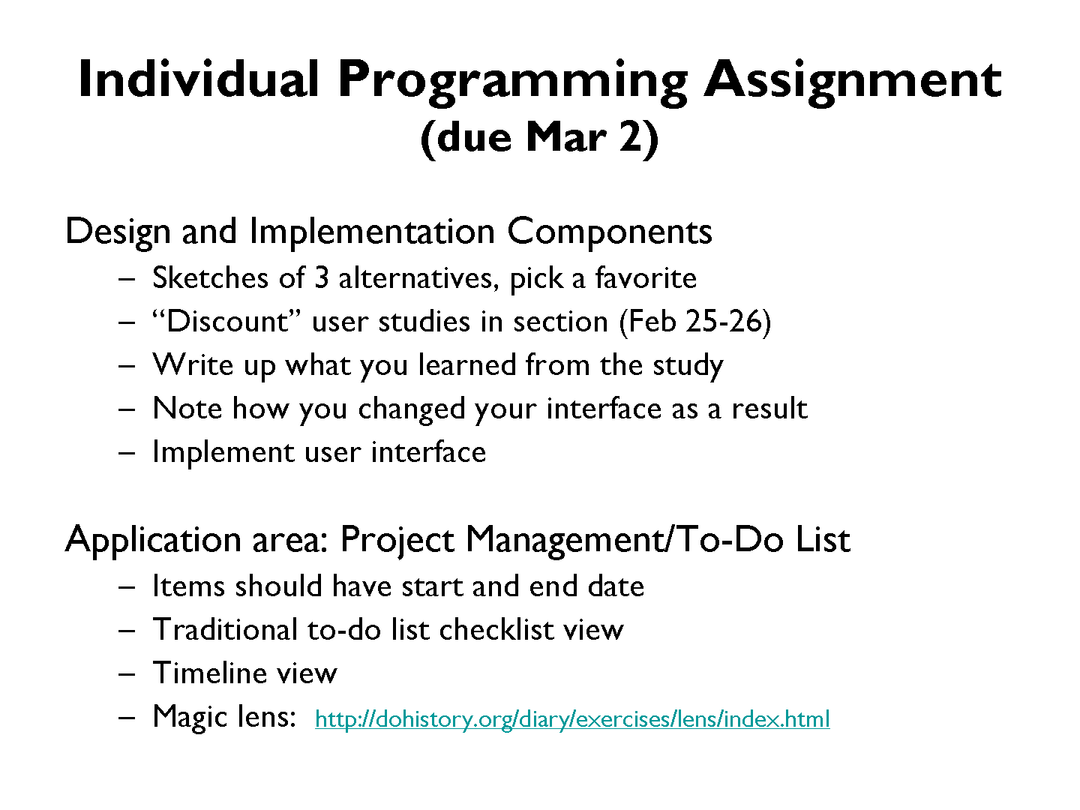 Individual Programming Assignment
(due Mar 2)

Design and Implementation Components
– Sketches of 3 alternatives, pick a favorite
– “Discount” user studies in section (Feb 25-26)
– Write up what you learned from the study
– Note how you changed your interface as a result
– Implement user interface

Application area: Project Management/To-Do List
– Items should have start and end date
– Traditional to-do list checklist view
– Timeline view
– Magic lens: http://dohistory.org/diary/exercises/lens/index.html